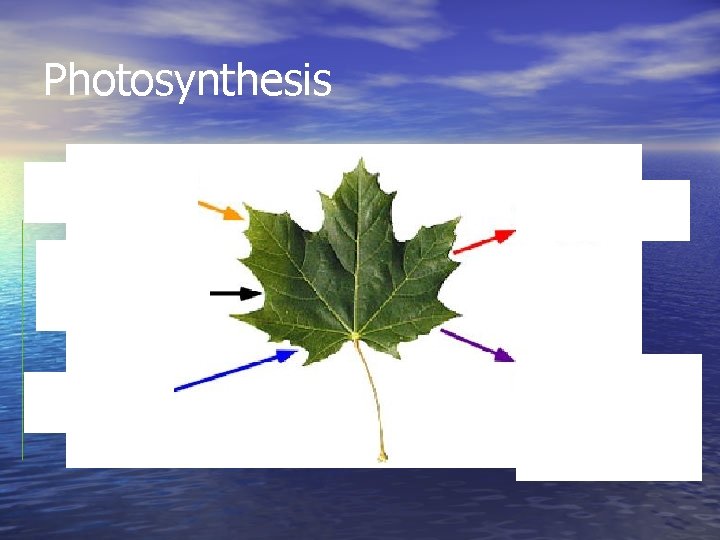 Photosynthesis